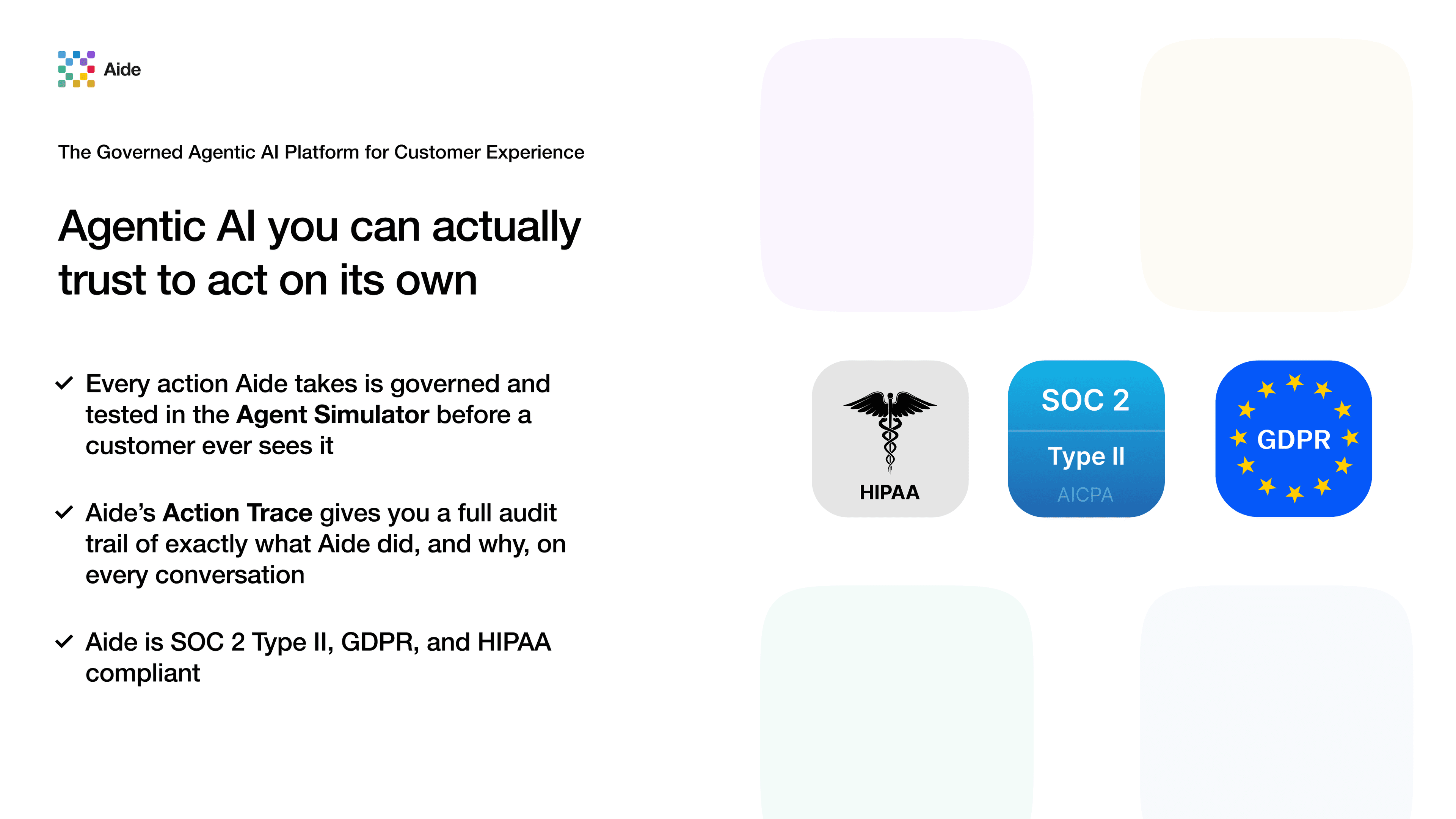 Aide

The Governed Agentic AI Platform for Customer Experience

Agentic AI you can actually trust to act on its own

✓ Every action Aide takes is governed and tested in the Agent Simulator before a customer ever sees it

✓ Aide's Action Trace gives you a full audit trail of exactly what Aide did, and why, on every conversation

✓ Aide is SOC 2 Type II, GDPR, and HIPAA compliant

HIPAA

SOC 2
Type II
AICPA

GDPR